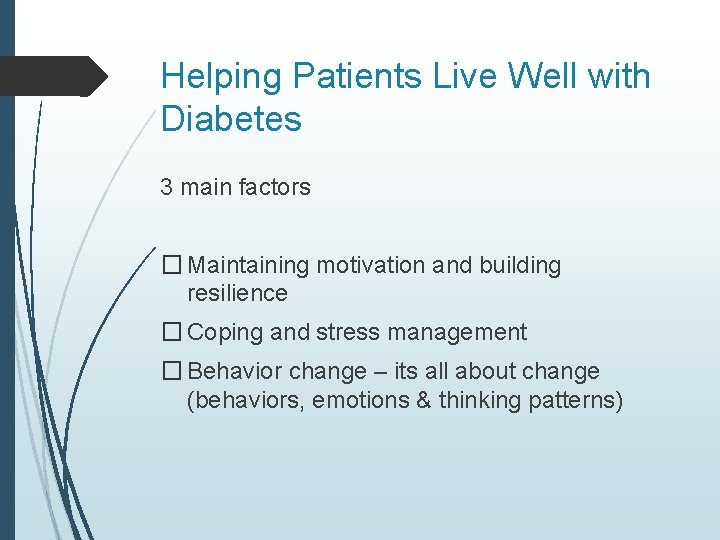 Helping Patients Live Well with Diabetes

3 main factors

☐ Maintaining motivation and building resilience

☐ Coping and stress management

☐ Behavior change – its all about change (behaviors, emotions & thinking patterns)